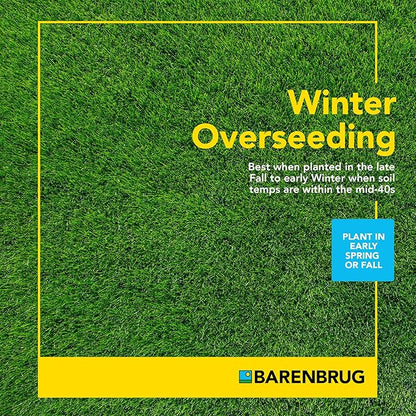 Winter Overseeding

Best when planted in the late Fall to early Winter when soil temps are within the mid-40s

PLANT IN EARLY SPRING OR FALL

BARENBRUG